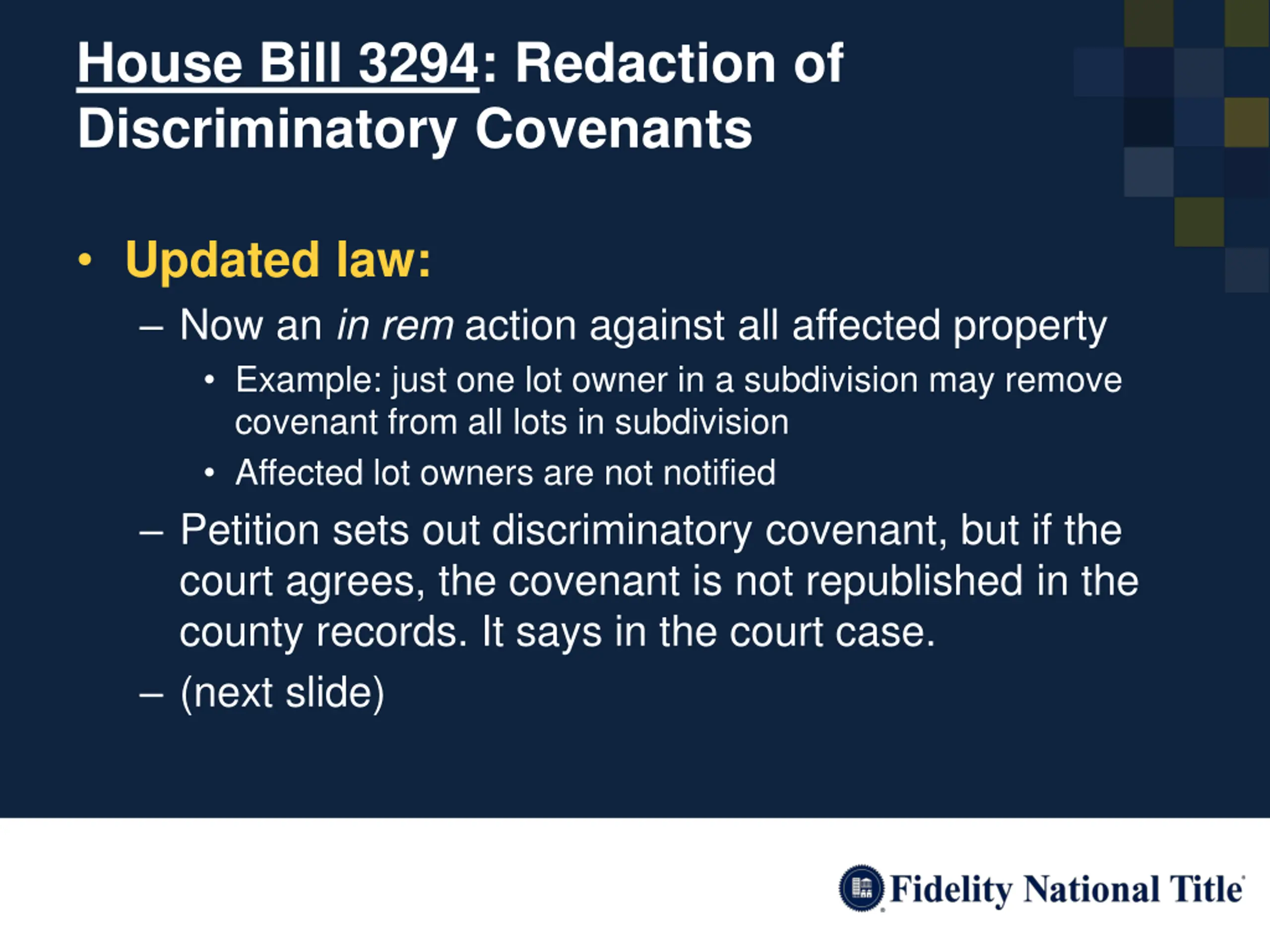 House Bill 3294: Redaction of Discriminatory Covenants

• Updated law:
– Now an in rem action against all affected property
• Example: just one lot owner in a subdivision may remove covenant from all lots in subdivision
• Affected lot owners are not notified
– Petition sets out discriminatory covenant, but if the court agrees, the covenant is not republished in the county records. It says in the court case.
– (next slide)

Fidelity National Title